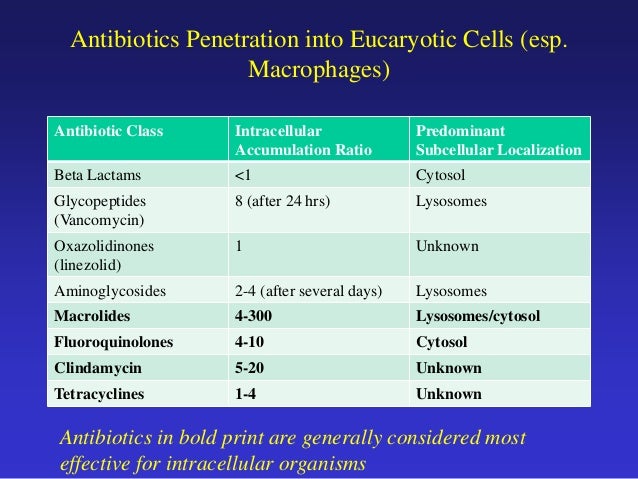 Antibiotics Penetration into Eucaryotic Cells (esp. Macrophages)

| Antibiotic Class | Intracellular Accumulation Ratio | Predominant Subcellular Localization |
|---|---|---|
| Beta Lactams | <1 | Cytosol |
| Glycopeptides (Vancomycin) | 8 (after 24 hrs) | Lysosomes |
| Oxazolidinones (linezolid) | 1 | Unknown |
| Aminoglycosides | 2-4 (after several days) | Lysosomes |
| **Macrolides** | **4-300** | **Lysosomes/cytosol** |
| **Fluoroquinolones** | **4-10** | **Cytosol** |
| **Clindamycin** | **5-20** | **Unknown** |
| **Tetracyclines** | **1-4** | **Unknown** |

Antibiotics in bold print are generally considered most effective for intracellular organisms